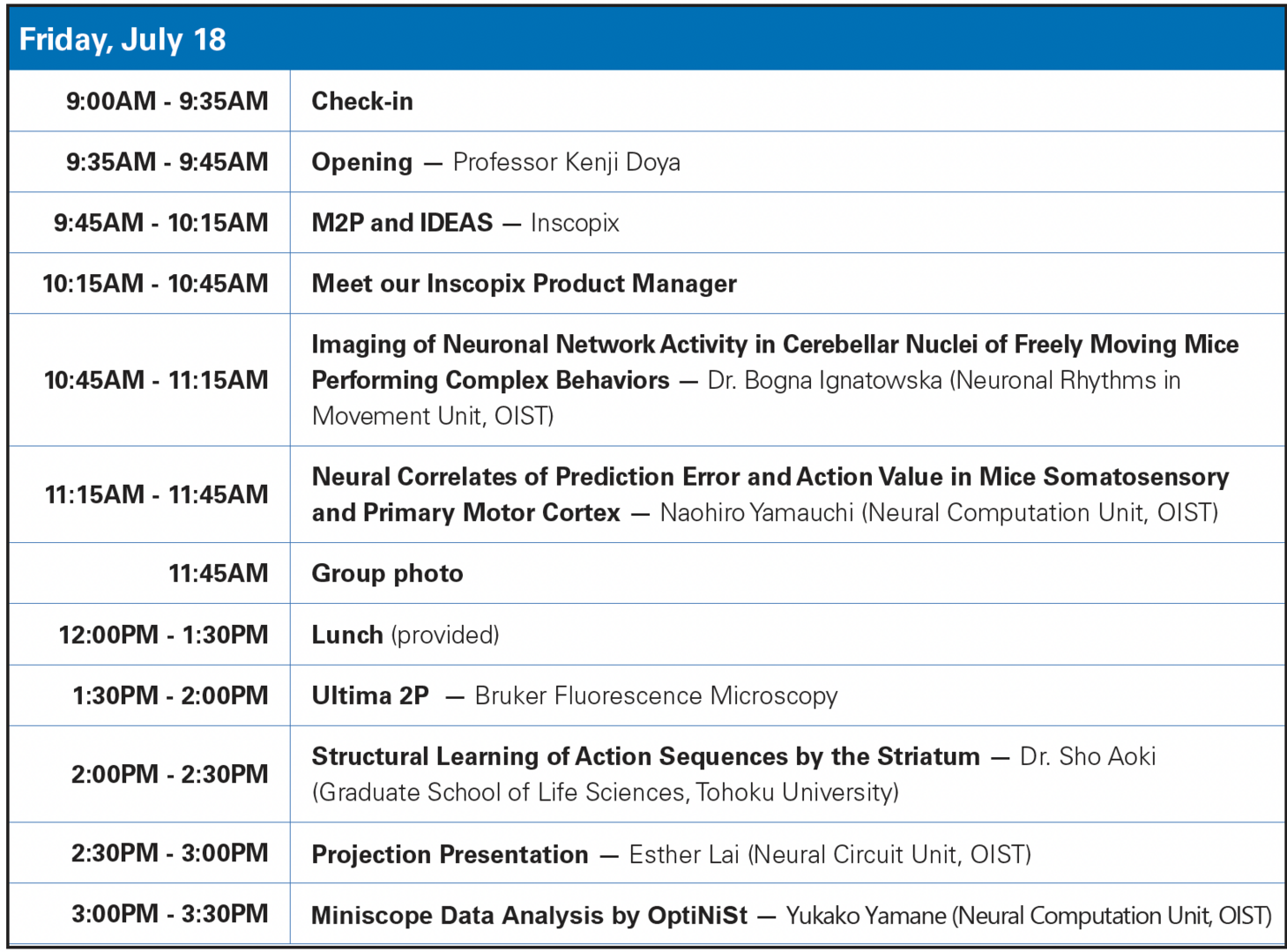 | Friday, July 18 | |
|---|---|
| 9:00AM - 9:35AM | Check-in |
| 9:35AM - 9:45AM | Opening — Professor Kenji Doya |
| 9:45AM - 10:15AM | M2P and IDEAS — Inscopix |
| 10:15AM - 10:45AM | Meet our Inscopix Product Manager |
| 10:45AM - 11:15AM | Imaging of Neuronal Network Activity in Cerebellar Nuclei of Freely Moving Mice Performing Complex Behaviors — Dr. Bogna Ignatowska (Neuronal Rhythms in Movement Unit, OIST) |
| 11:15AM - 11:45AM | Neural Correlates of Prediction Error and Action Value in Mice Somatosensory and Primary Motor Cortex — Naohiro Yamauchi (Neural Computation Unit, OIST) |
| 11:45AM | Group photo |
| 12:00PM - 1:30PM | Lunch (provided) |
| 1:30PM - 2:00PM | Ultima 2P — Bruker Fluorescence Microscopy |
| 2:00PM - 2:30PM | Structural Learning of Action Sequences by the Striatum — Dr. Sho Aoki (Graduate School of Life Sciences, Tohoku University) |
| 2:30PM - 3:00PM | Projection Presentation — Esther Lai (Neural Circuit Unit, OIST) |
| 3:00PM - 3:30PM | Miniscope Data Analysis by OptiNiSt — Yukako Yamane (Neural Computation Unit, OIST) |